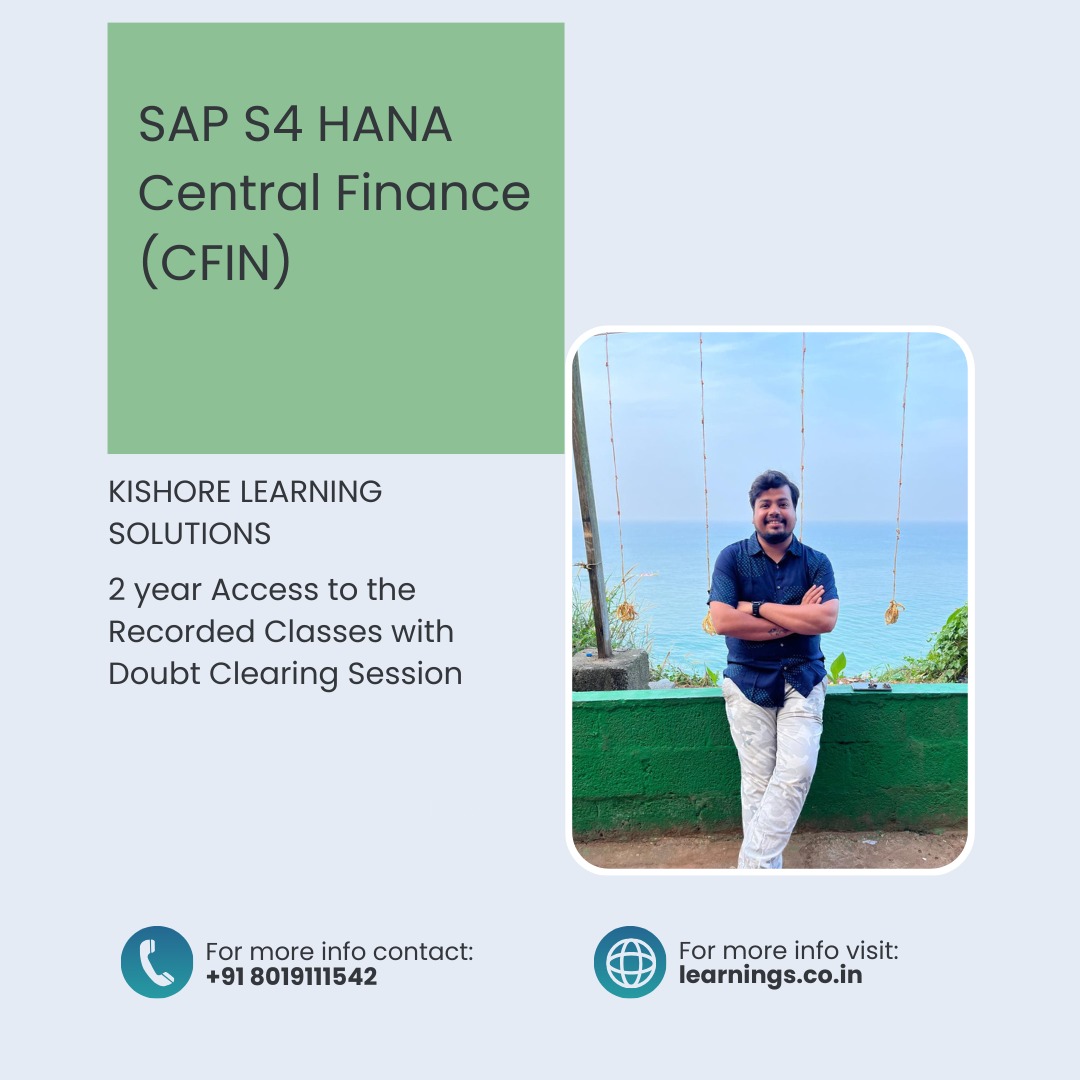 SAP S4 HANA Central Finance (CFIN)

KISHORE LEARNING SOLUTIONS

2 year Access to the Recorded Classes with Doubt Clearing Session

For more info contact:
+91 8019111542

For more info visit:
learnings.co.in